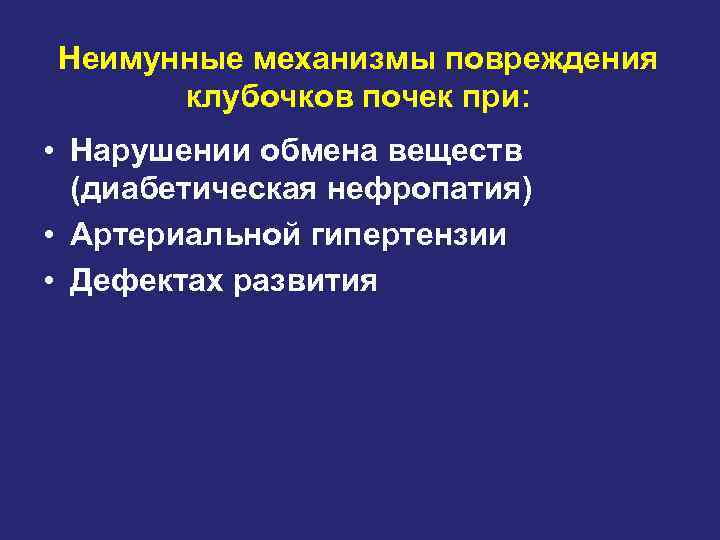 Неимунные механизмы повреждения клубочков почек при:

• Нарушении обмена веществ (диабетическая нефропатия)
• Артериальной гипертензии
• Дефектах развития